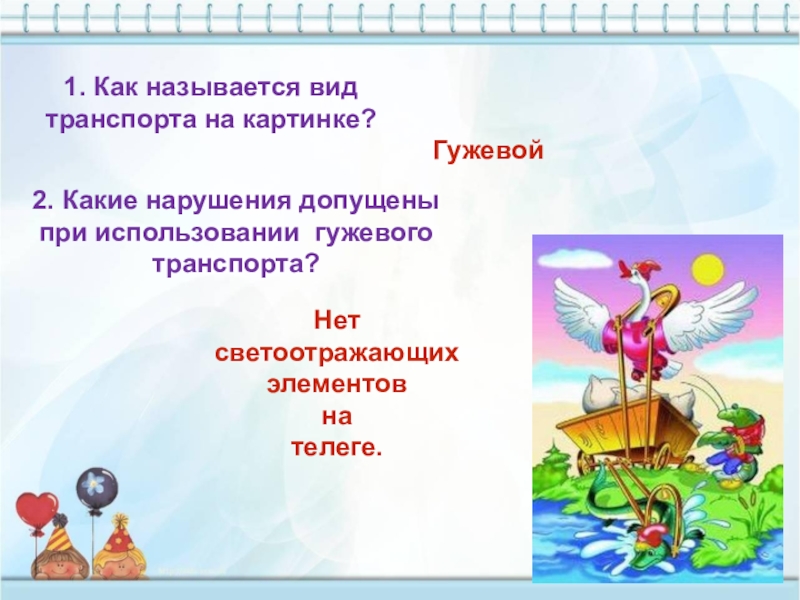 1. Как называется вид транспорта на картинке?

Гужевой

2. Какие нарушения допущены при использовании гужевого транспорта?

Нет светоотражающих элементов на телеге.